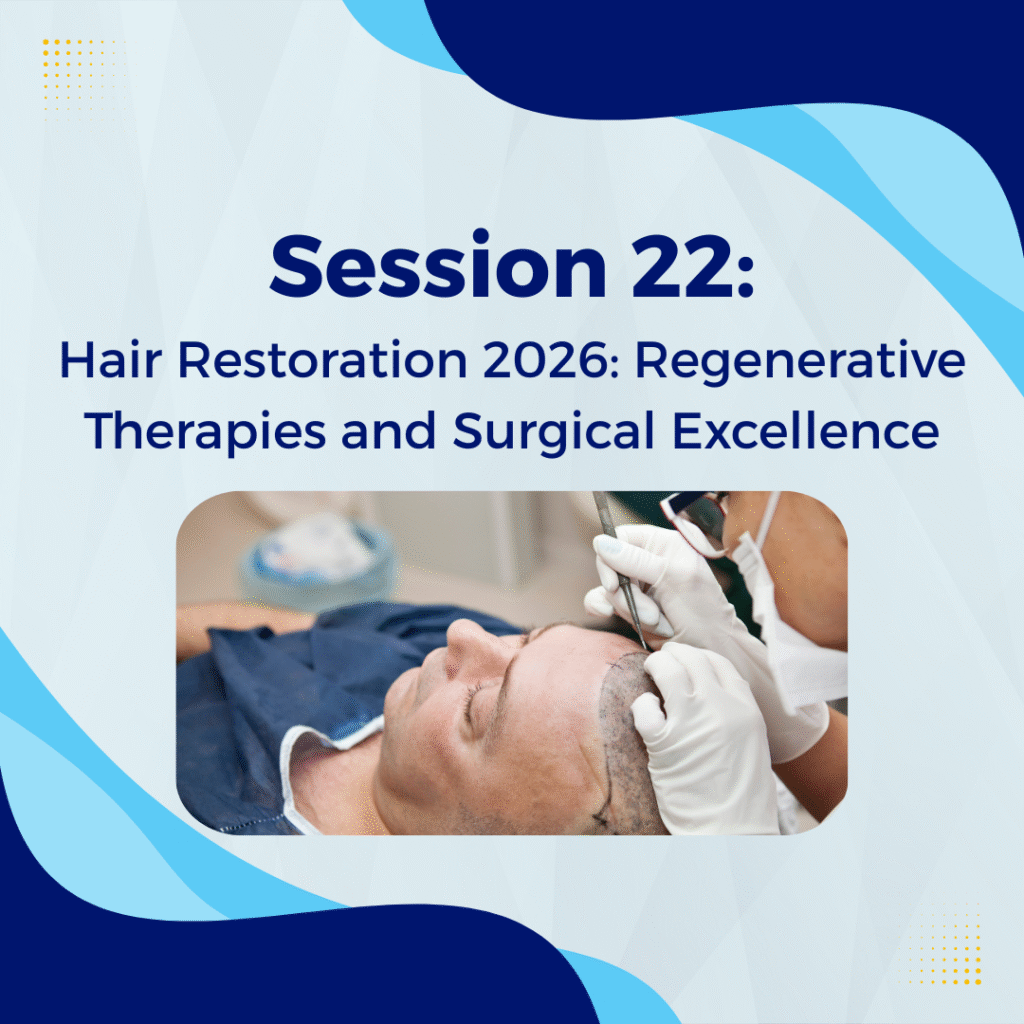 Session 22:
Hair Restoration 2026: Regenerative Therapies and Surgical Excellence